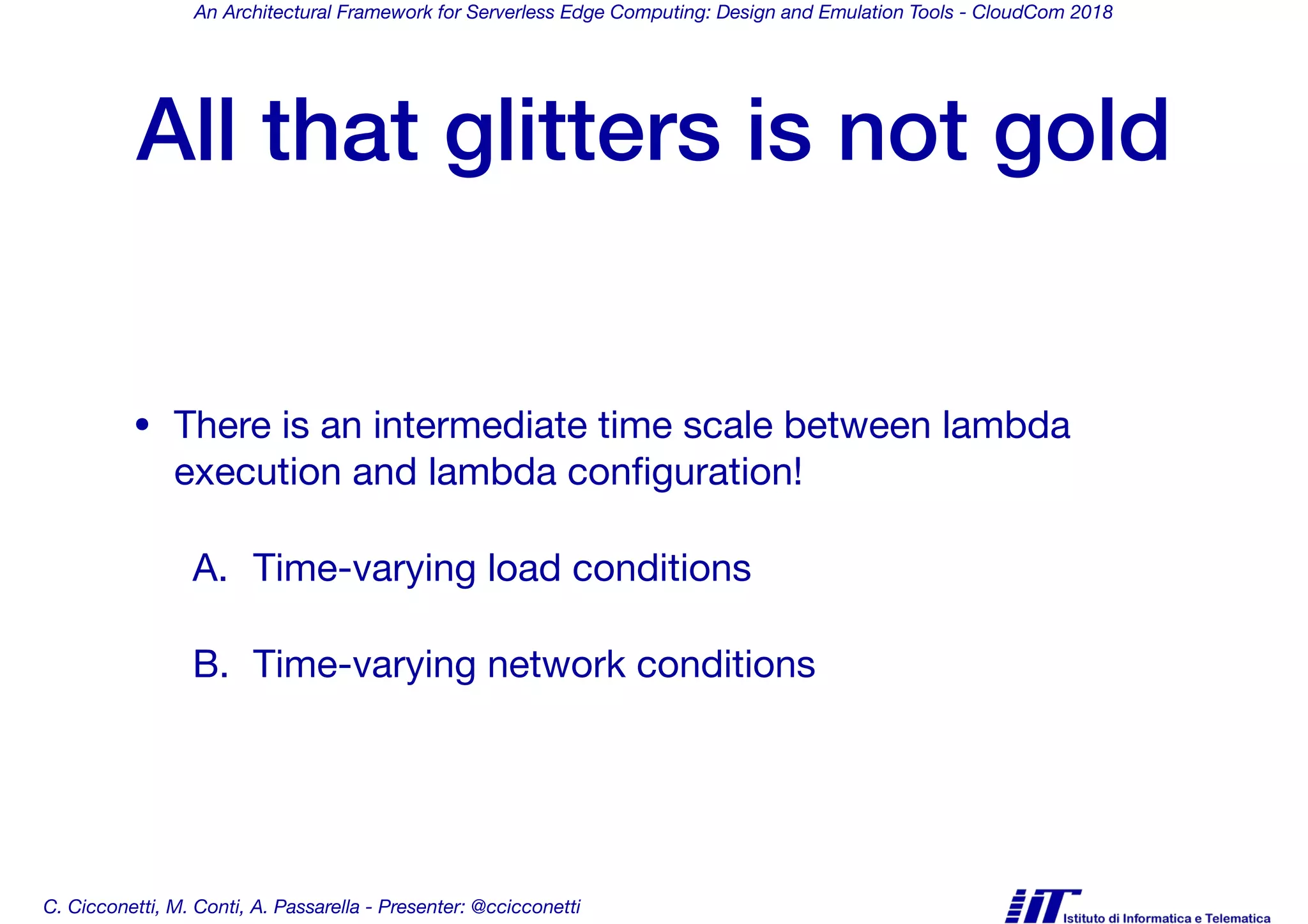 An Architectural Framework for Serverless Edge Computing: Design and Emulation Tools - CloudCom 2018

All that glitters is not gold

• There is an intermediate time scale between lambda execution and lambda configuration!

A. Time-varying load conditions

B. Time-varying network conditions

C. Cicconetti, M. Conti, A. Passarella - Presenter: @ccicconetti

IIT Istituto di Informatica e Telematica